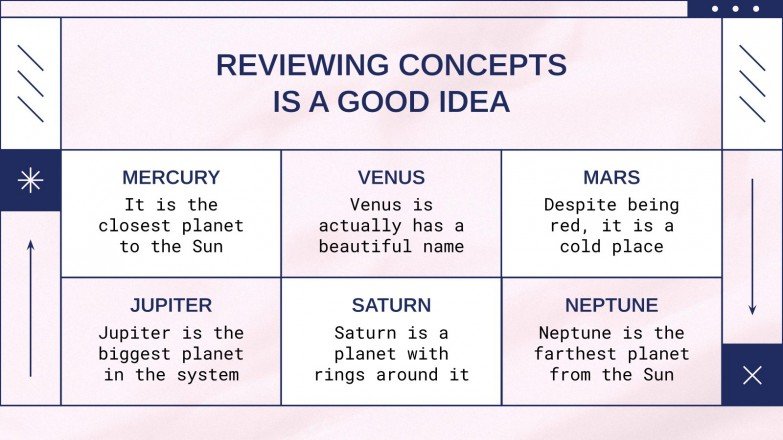 REVIEWING CONCEPTS IS A GOOD IDEA

MERCURY
It is the closest planet to the Sun

VENUS
Venus is actually has a beautiful name

MARS
Despite being red, it is a cold place

JUPITER
Jupiter is the biggest planet in the system

SATURN
Saturn is a planet with rings around it

NEPTUNE
Neptune is the farthest planet from the Sun